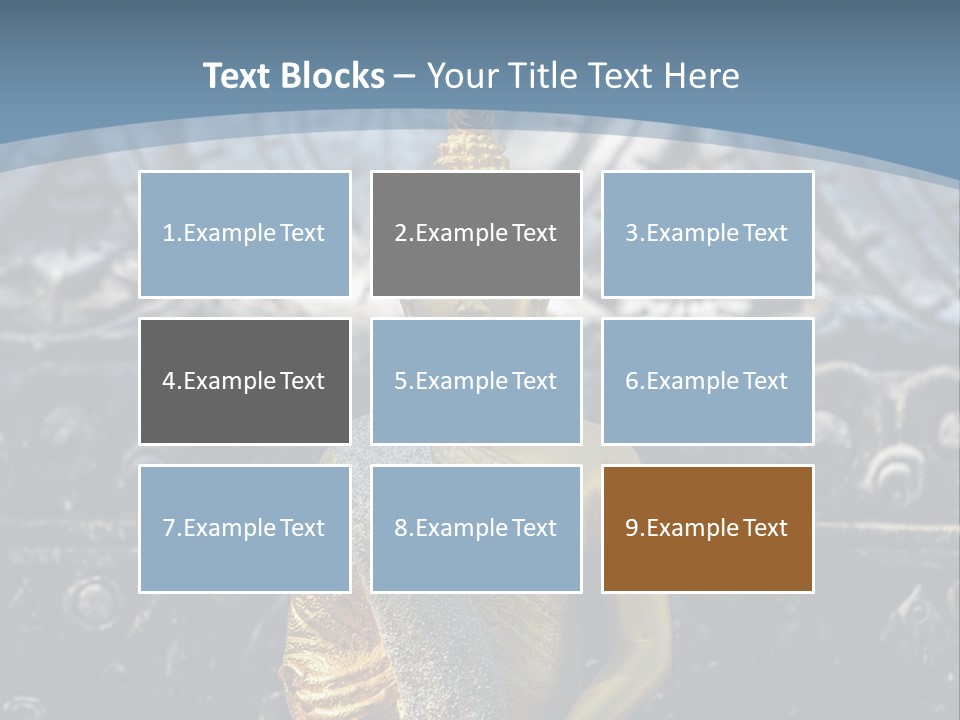 Text Blocks – Your Title Text Here

1.Example Text

2.Example Text

3.Example Text

4.Example Text

5.Example Text

6.Example Text

7.Example Text

8.Example Text

9.Example Text